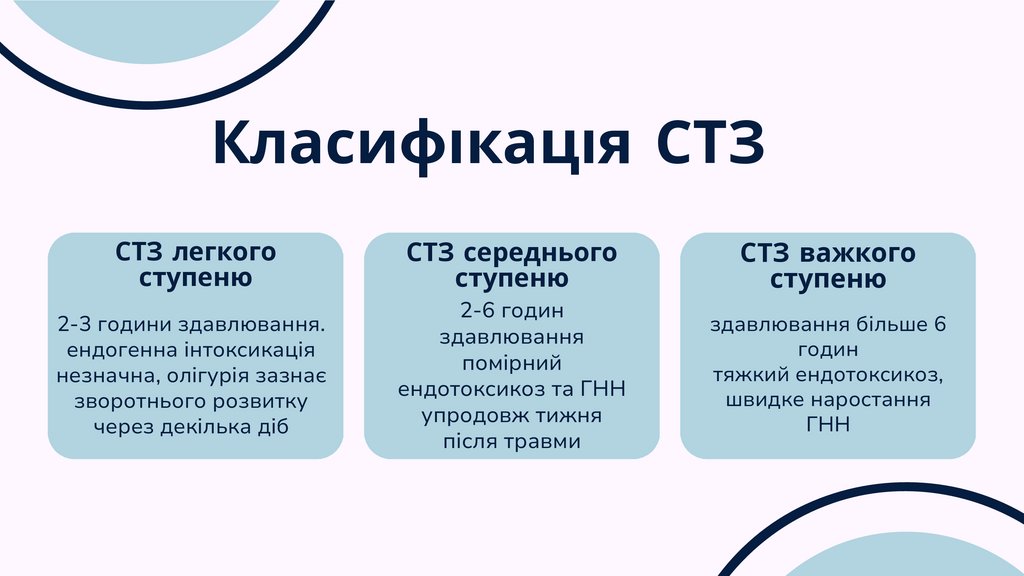 Класифікація СТЗ

СТЗ легкого ступеню

2-3 години здавлювання. ендогенна інтоксикація незначна, олігурія зазнає зворотнього розвитку через декілька діб

СТЗ середнього ступеню

2-6 годин здавлювання помірний ендотоксикоз та ГНН упродовж тижня після травми

СТЗ важкого ступеню

здавлювання більше 6 годин тяжкий ендотоксикоз, швидке наростання ГНН